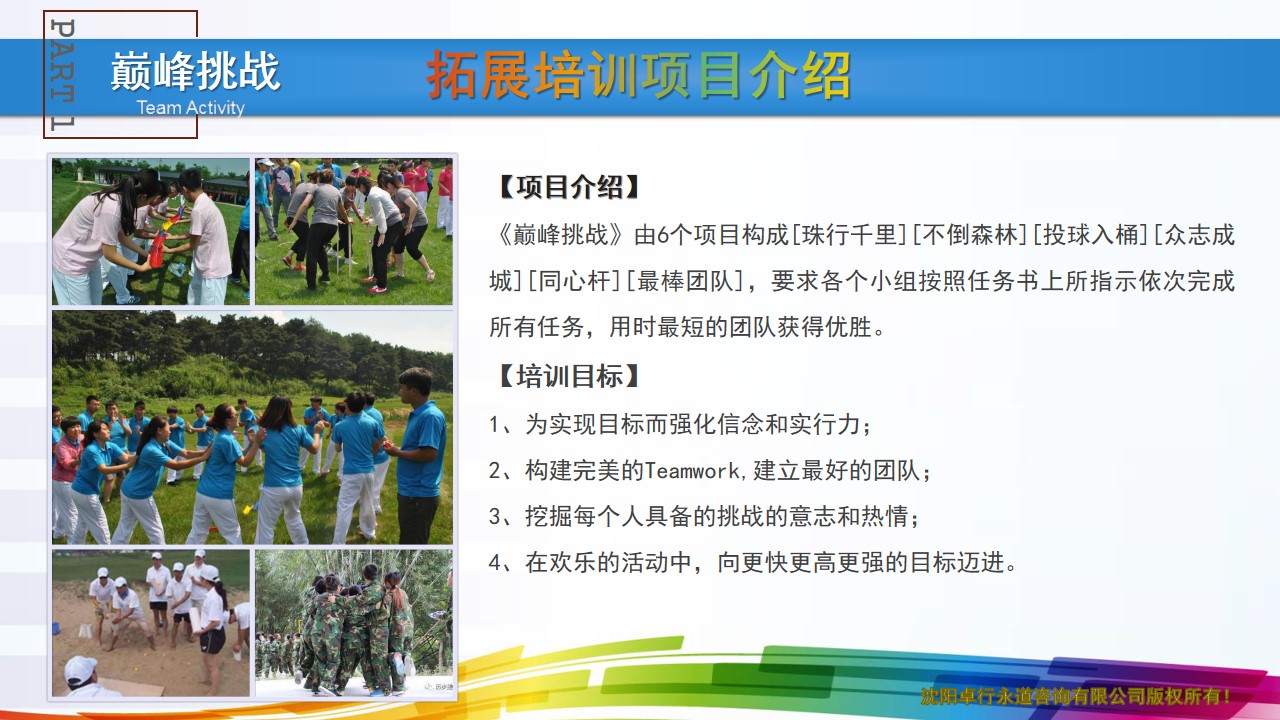 PART1

巅峰挑战
Team Activity

拓展培训项目介绍

【项目介绍】
《巅峰挑战》由6个项目构成[珠行千里][不倒森林][投球入桶][众志成城][同心杆][最棒团队]，要求各个小组按照任务书上所指示依次完成所有任务，用时最短的团队获得优胜。

【培训目标】
1、为实现目标而强化信念和实行力；
2、构建完美的Teamwork,建立最好的团队；
3、挖掘每个人具备的挑战的意志和热情；
4、在欢乐的活动中，向更快更高更强的目标迈进。

沈阳卓行永道咨询有限公司版权所有！